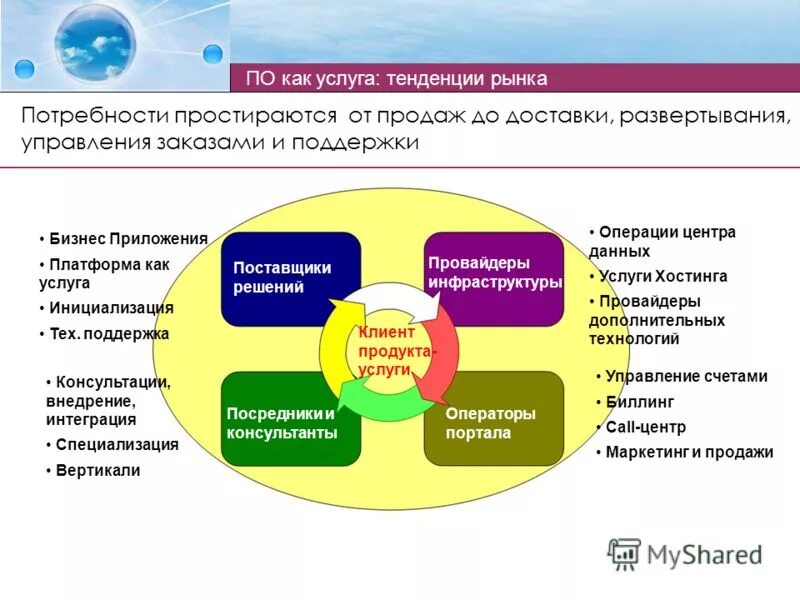 ПО как услуга: тенденции рынка

Потребности простираются от продаж до доставки, развертывания, управления заказами и поддержки

• Бизнес Приложения
• Платформа как услуга
• Инициализация
• Тех. поддержка

• Консультации, внедрение, интеграция
• Специализация
• Вертикали

Поставщики решений

Провайдеры инфраструктуры

Клиент продукта-услуги

Посредники и консультанты

Операторы портала

• Операции центра данных
• Услуги Хостинга
• Провайдеры дополнительных технологий

• Управление счетами
• Биллинг
• Call-центр
• Маркетинг и продажи

MyShared